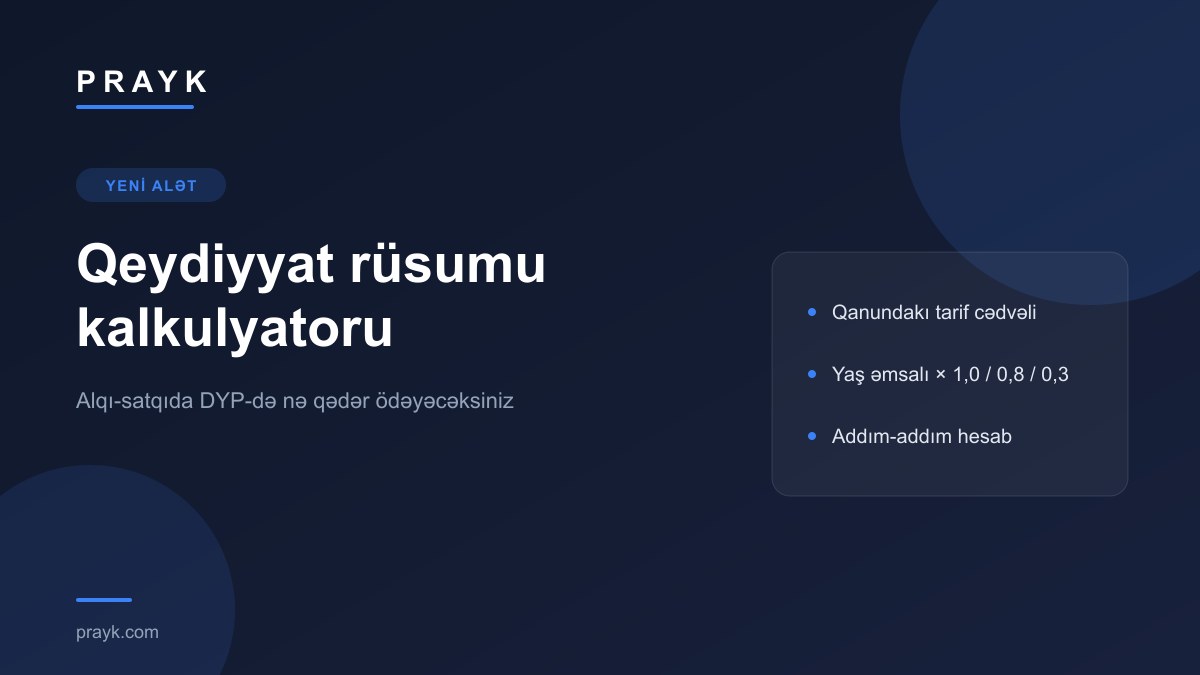 PRAYK

YENİ ALƏT

Qeydiyyat rüsumu kalkulyatoru

Alqı-satqıda DYP-də nə qədər ödəyəcəksiniz

- Qanundakı tarif cədvəli
- Yaş əmsalı × 1,0 / 0,8 / 0,3
- Addım-addım hesab

prayk.com